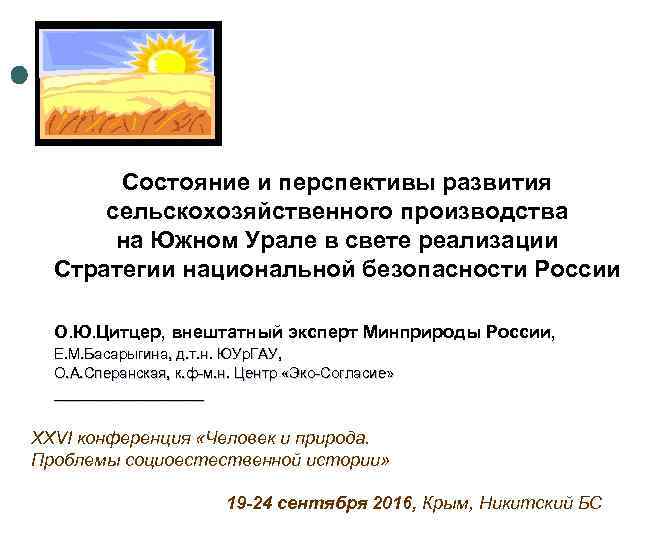 Состояние и перспективы развития сельскохозяйственного производства на Южном Урале в свете реализации Стратегии национальной безопасности России

О.Ю.Цитцер, внештатный эксперт Минприроды России,
Е.М.Басарыгина, д.т.н. ЮУрГАУ,
О.А.Сперанская, к.ф-м.н. Центр «Эко-Согласие»

XXVI конференция «Человек и природа. Проблемы социоестественной истории»

19-24 сентября 2016, Крым, Никитский БС